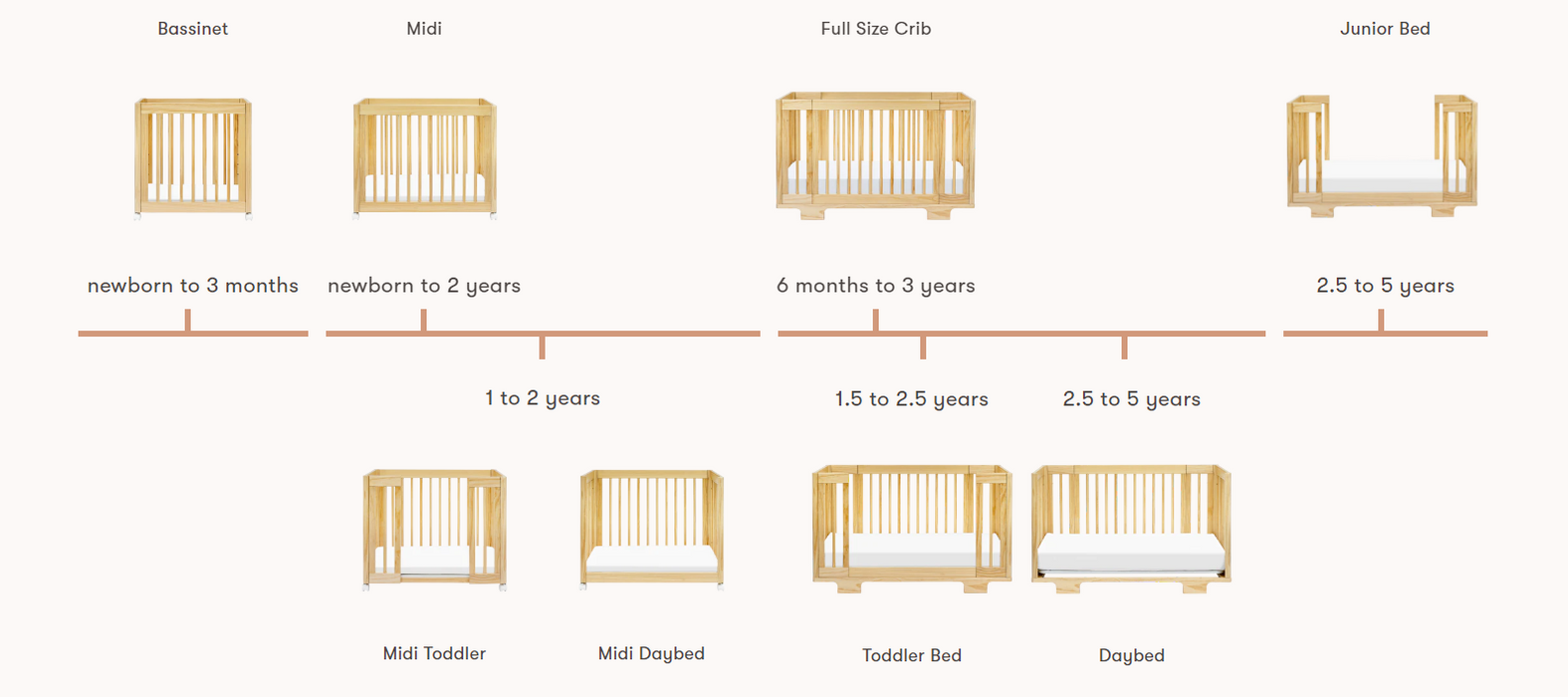 Bassinet

Midi

Full Size Crib

Junior Bed

newborn to 3 months

newborn to 2 years

6 months to 3 years

2.5 to 5 years

1 to 2 years

1.5 to 2.5 years

2.5 to 5 years

Midi Toddler

Midi Daybed

Toddler Bed

Daybed